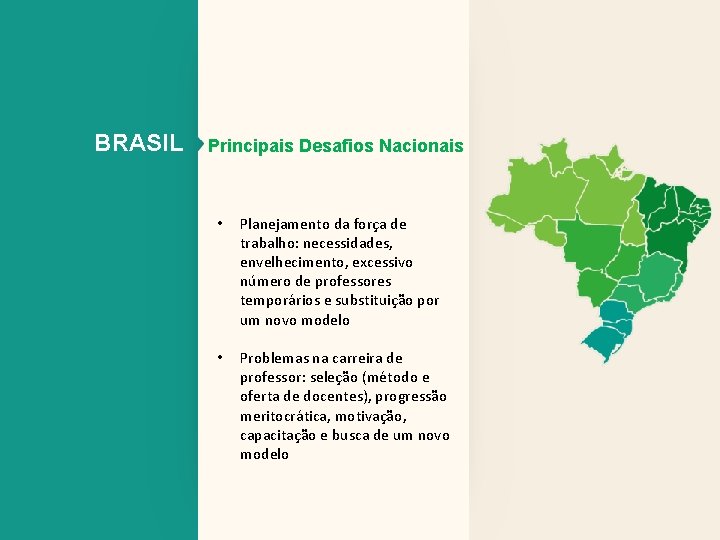 BRASIL

Principais Desafios Nacionais

• Planejamento da força de trabalho: necessidades, envelhecimento, excessivo número de professores temporários e substituição por um novo modelo

• Problemas na carreira de professor: seleção (método e oferta de docentes), progressão meritocrática, motivação, capacitação e busca de um novo modelo